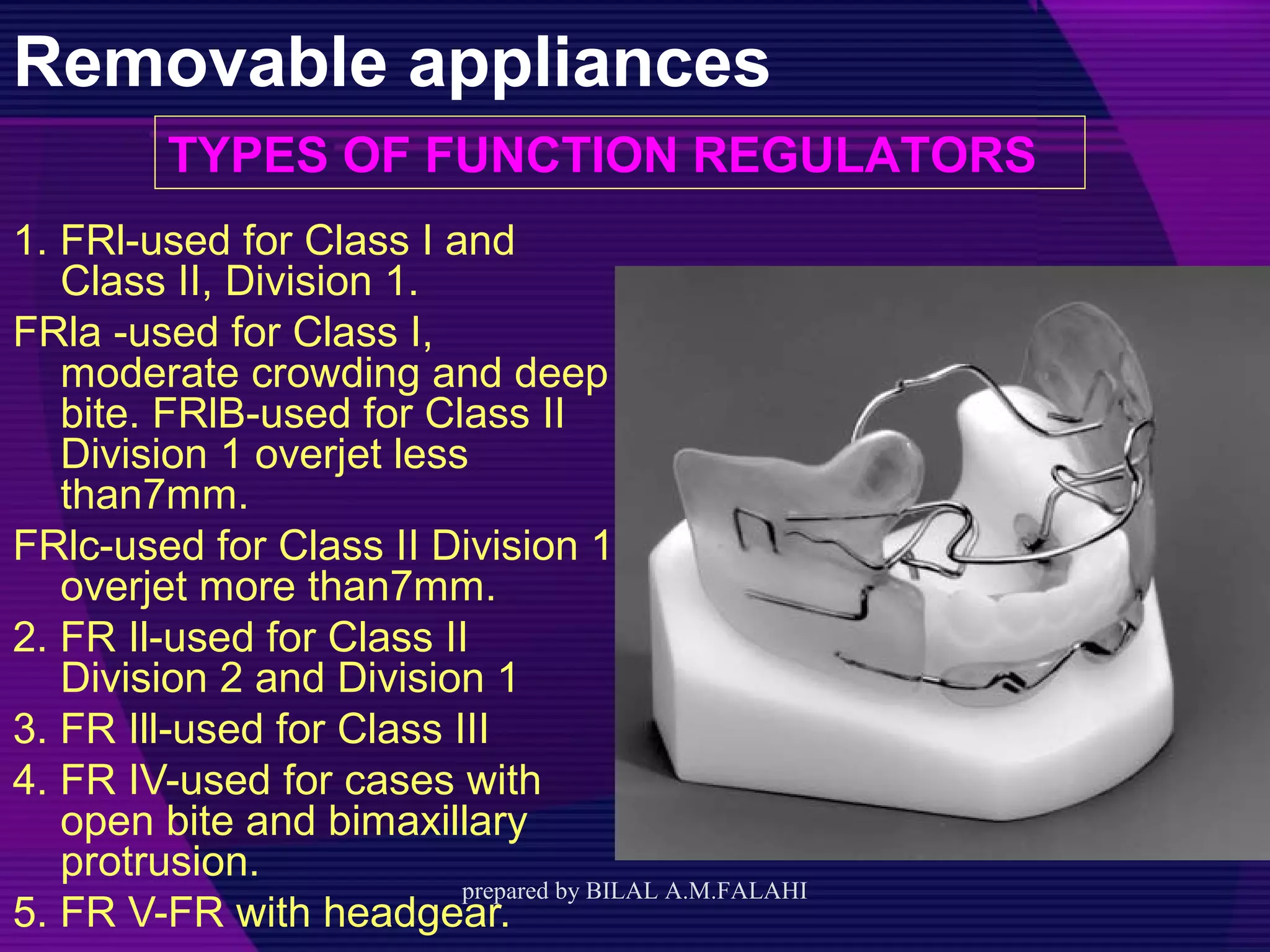 Removable appliances

TYPES OF FUNCTION REGULATORS

1. FRI-used for Class I and Class II, Division 1.

FRIa -used for Class I, moderate crowding and deep bite. FRIB-used for Class II Division 1 overjet less than7mm.

FRIc-used for Class II Division 1 overjet more than7mm.

2. FR II-used for Class II Division 2 and Division 1

3. FR III-used for Class III

4. FR IV-used for cases with open bite and bimaxillary protrusion.

5. FR V-FR with headgear.

prepared by BILAL A.M.FALAHI